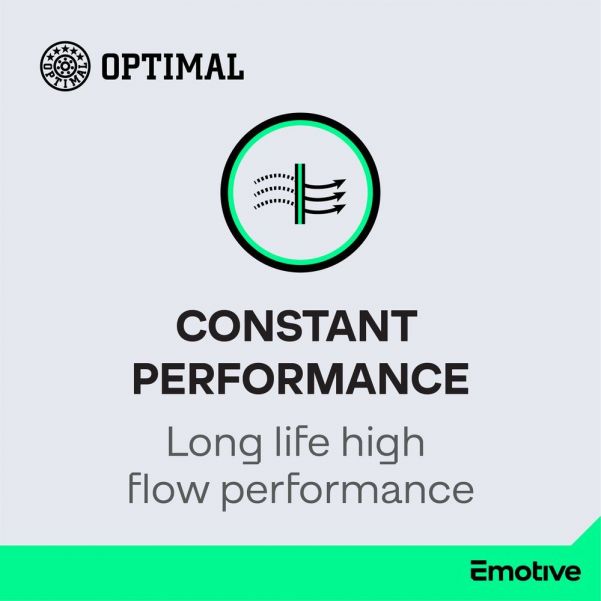 OPTIMAL

OPTIMAL

CONSTANT PERFORMANCE

Long life high flow performance

Emotive